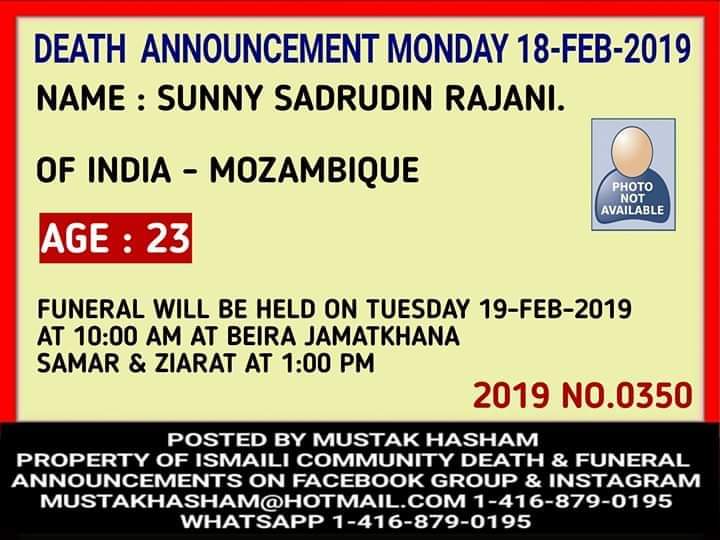 DEATH ANNOUNCEMENT MONDAY 18-FEB-2019

NAME : SUNNY SADRUDIN RAJANI.

OF INDIA - MOZAMBIQUE

PHOTO NOT AVAILABLE

AGE : 23

FUNERAL WILL BE HELD ON TUESDAY 19-FEB-2019
AT 10:00 AM AT BEIRA JAMATKHANA
SAMAR & ZIARAT AT 1:00 PM

2019 NO.0350

POSTED BY MUSTAK HASHAM
PROPERTY OF ISMAILI COMMUNITY DEATH & FUNERAL ANNOUNCEMENTS ON FACEBOOK GROUP & INSTAGRAM
MUSTAKHASHAM@HOTMAIL.COM 1-416-879-0195
WHATSAPP 1-416-879-0195